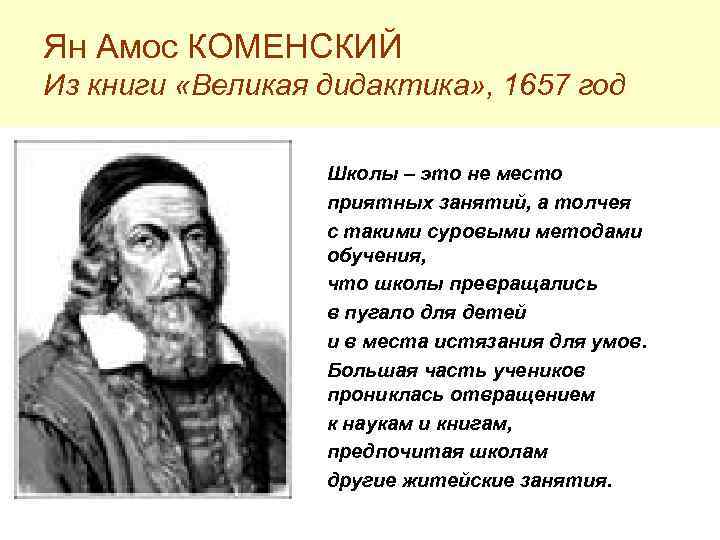 Ян Амос КОМЕНСКИЙ
Из книги «Великая дидактика», 1657 год

Школы – это не место
приятных занятий, а толчея
с такими суровыми методами обучения,
что школы превращались
в пугало для детей
и в места истязания для умов.
Большая часть учеников
прониклась отвращением
к наукам и книгам,
предпочитая школам
другие житейские занятия.